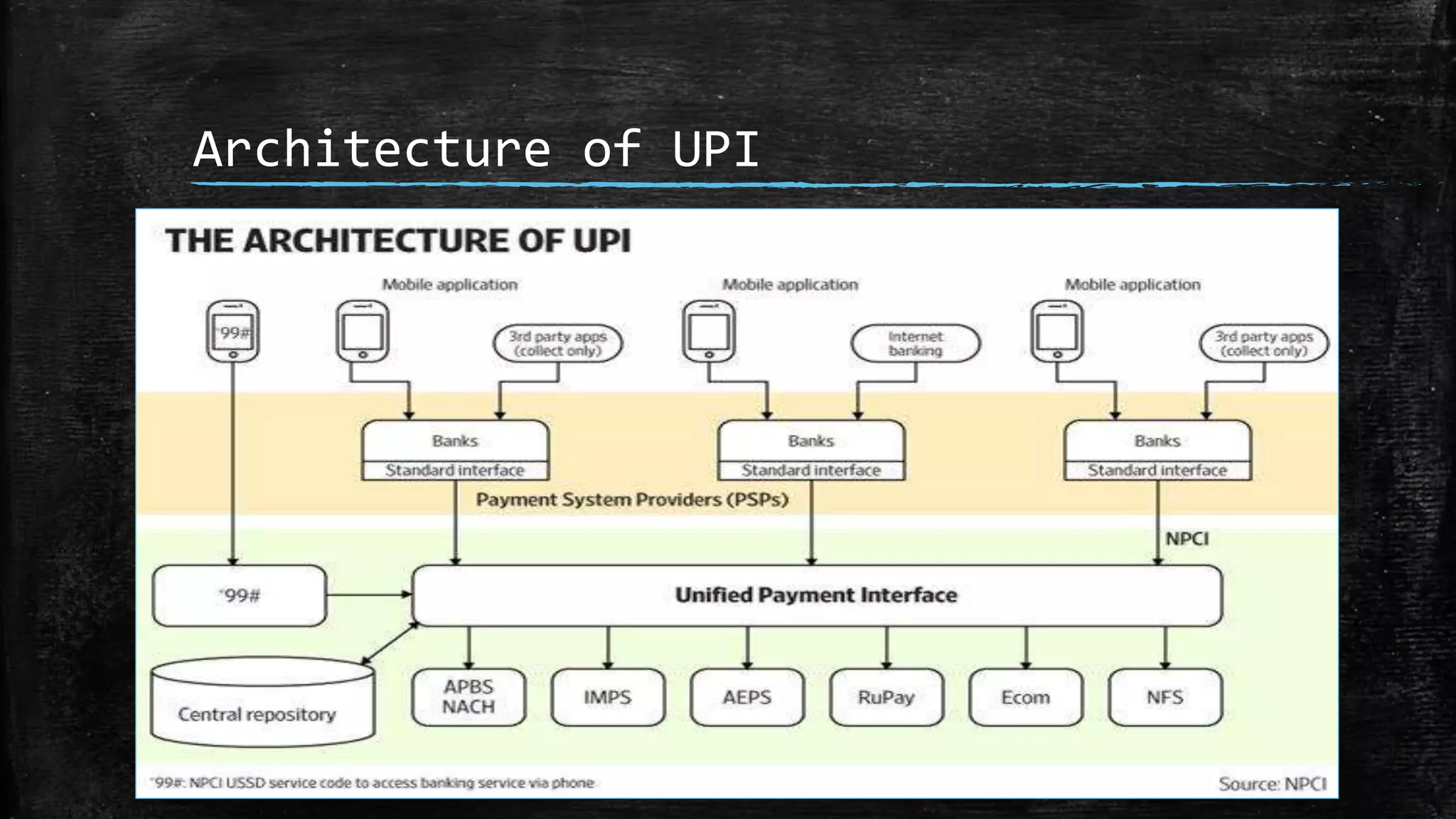 Architecture of UPI

THE ARCHITECTURE OF UPI

Mobile application

Mobile application

Mobile application

*99#

3rd party apps (collect only)

Internet banking

3rd party apps (collect only)

Banks

Standard interface

Banks

Standard interface

Banks

Standard interface

Payment System Providers (PSPs)

NPCI

*99#

Unified Payment Interface

Central repository

APBS NACH

IMPS

AEPS

RuPay

Ecom

NFS

*99#: NPCI USSD service code to access banking service via phone

Source: NPCI